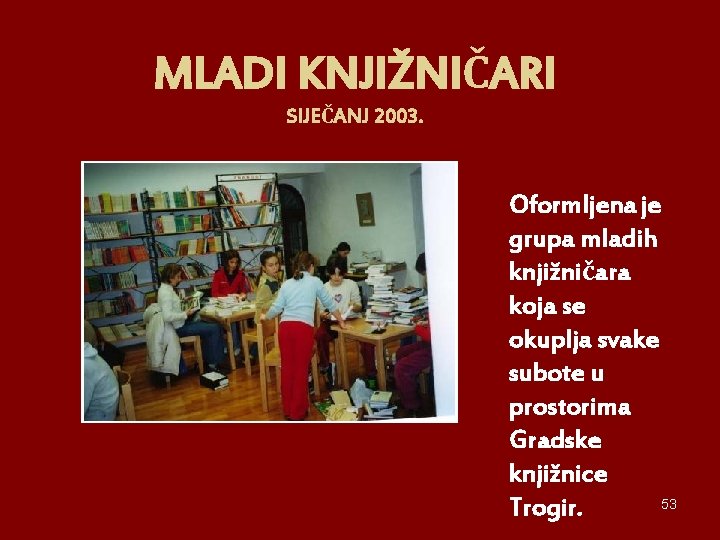 MLADI KNJIŽNIČARI

SIJEČANJ 2003.

Oformljena je grupa mladih knjižničara koja se okuplja svake subote u prostorima Gradske knjižnice Trogir.

53